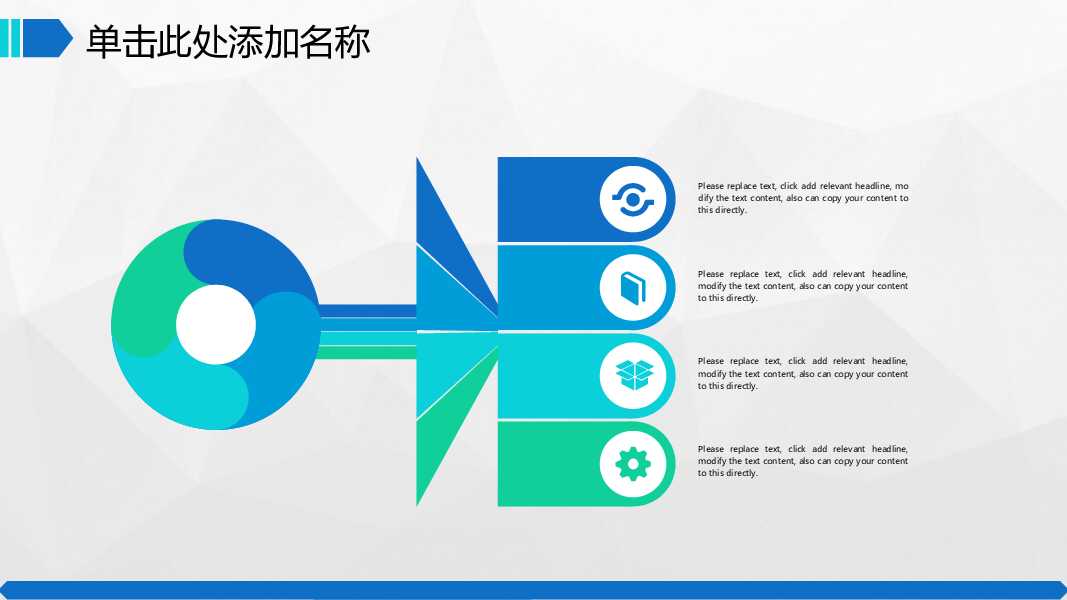 单击此处添加名称

Please replace text, click add relevant headline, modify the text content, also can copy your content to this directly.

Please replace text, click add relevant headline, modify the text content, also can copy your content to this directly.

Please replace text, click add relevant headline, modify the text content, also can copy your content to this directly.

Please replace text, click add relevant headline, modify the text content, also can copy your content to this directly.